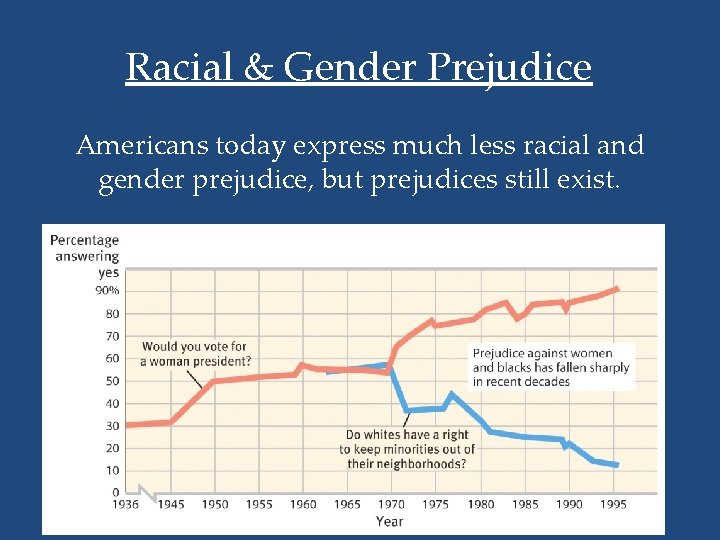 Racial & Gender Prejudice

Americans today express much less racial and gender prejudice, but prejudices still exist.

Percentage answering yes

90%
80
70
60
50
40
30
20
10
0

Would you vote for a woman president?

Prejudice against women and blacks has fallen sharply in recent decades

Do whites have a right to keep minorities out of their neighborhoods?

1936 1945 1950 1955 1960 1965 1970 1975 1980 1985 1990 1995

Year